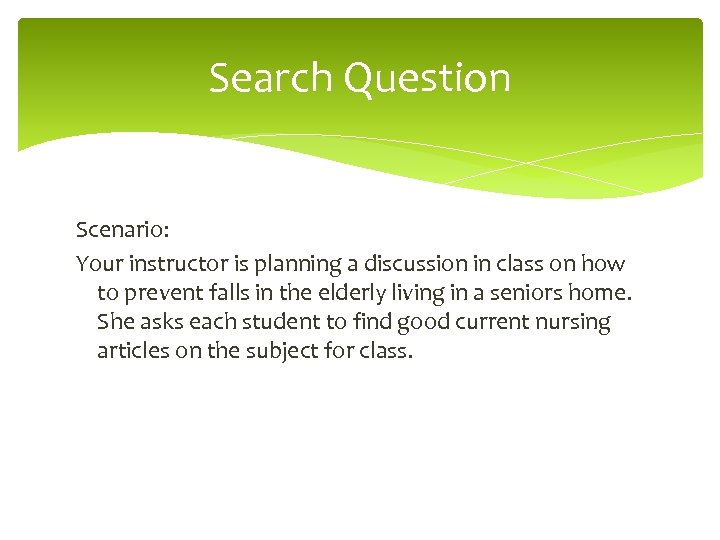 Search Question

Scenario:

Your instructor is planning a discussion in class on how to prevent falls in the elderly living in a seniors home. She asks each student to find good current nursing articles on the subject for class.